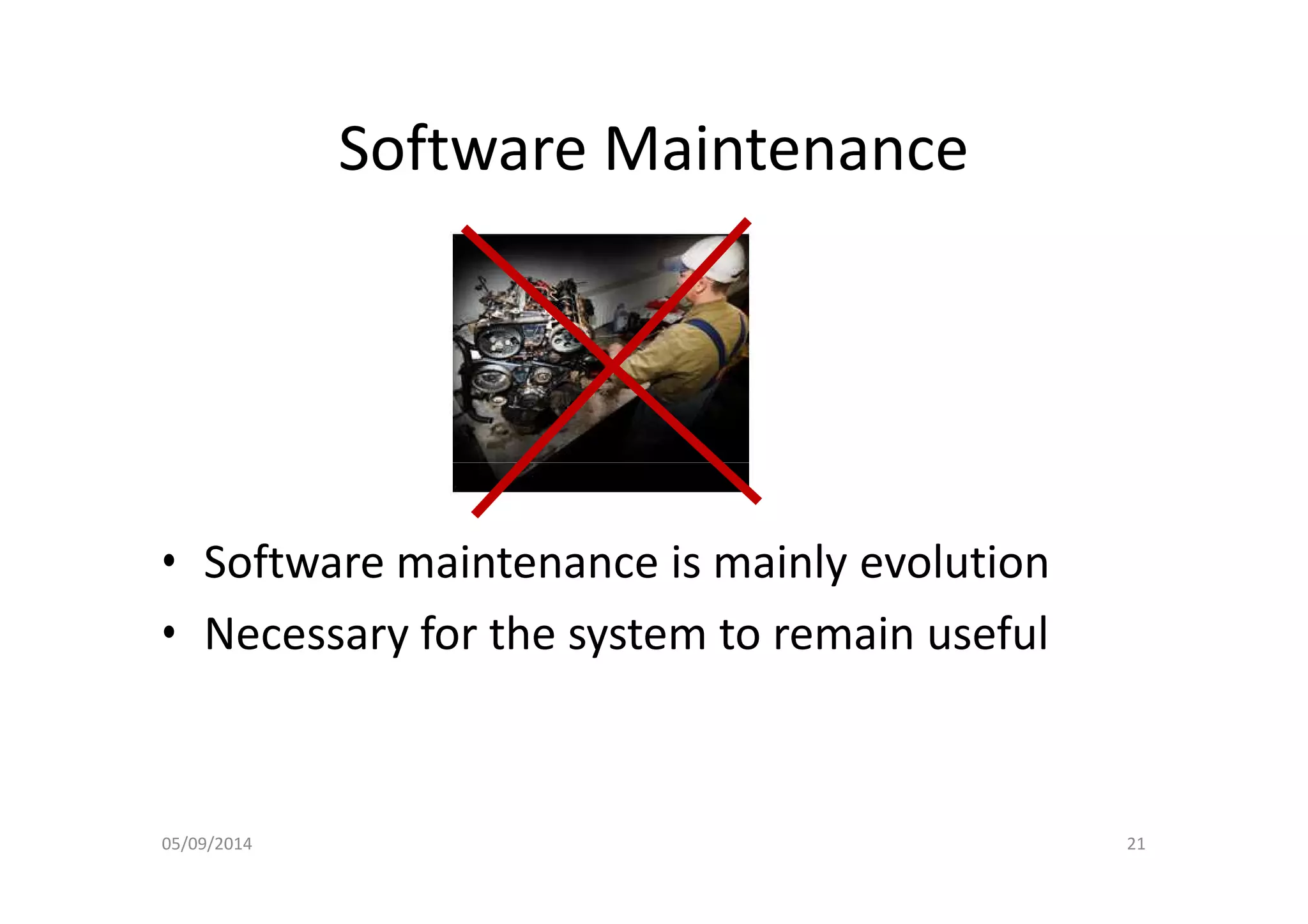 Software Maintenance

• Software maintenance is mainly evolution
• Necessary for the system to remain useful

05/09/2014

21